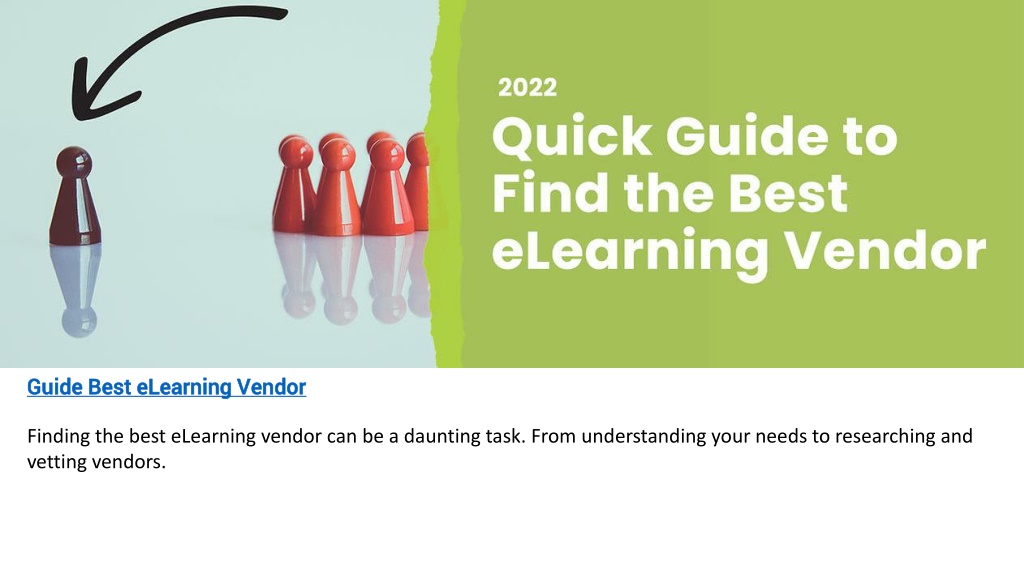 2022
Quick Guide to Find the Best eLearning Vendor

Guide Best eLearning Vendor

Finding the best eLearning vendor can be a daunting task. From understanding your needs to researching and vetting vendors.